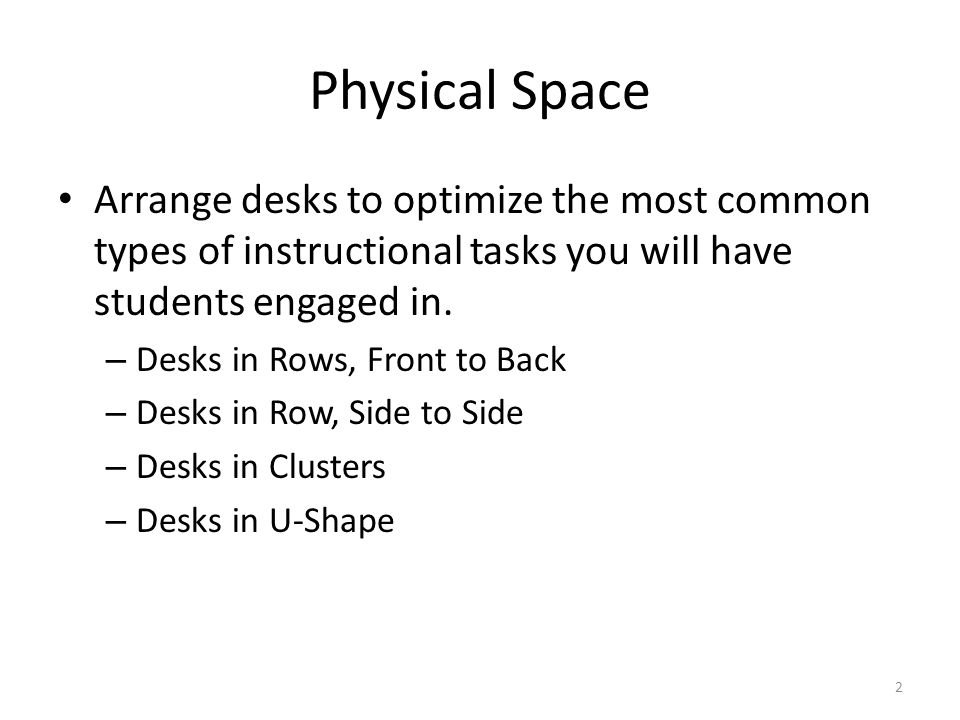 Physical Space

• Arrange desks to optimize the most common types of instructional tasks you will have students engaged in.
– Desks in Rows, Front to Back
– Desks in Row, Side to Side
– Desks in Clusters
– Desks in U-Shape

2